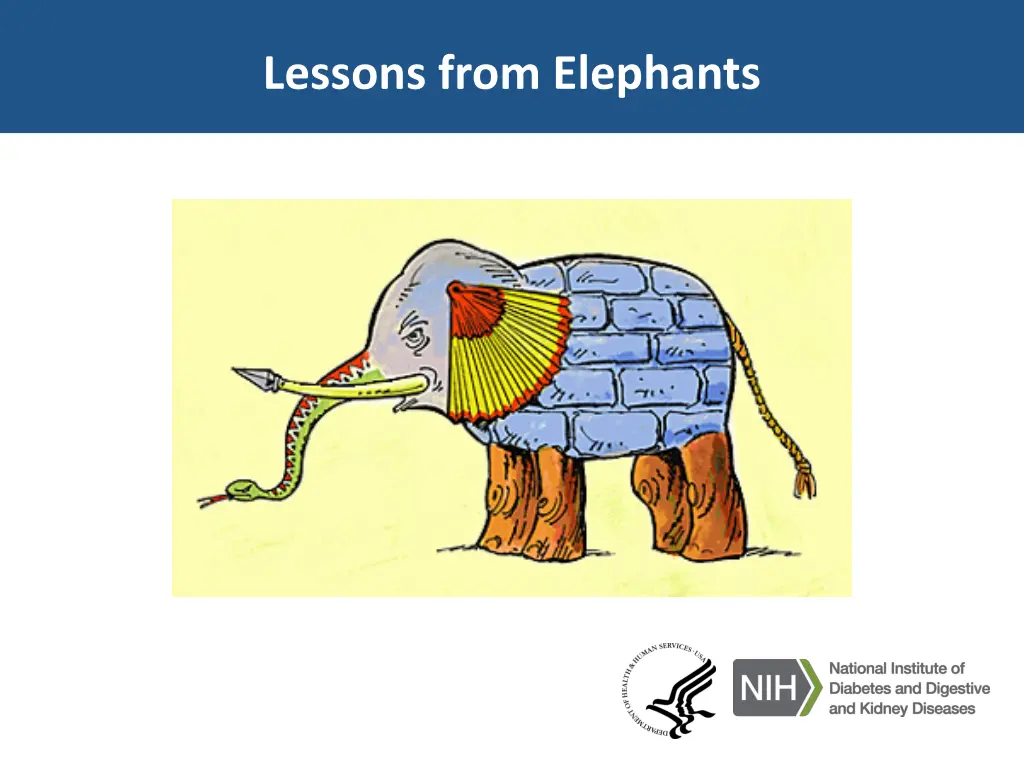 Lessons from Elephants

DEPARTMENT OF HEALTH & HUMAN SERVICES · USA

NIH National Institute of Diabetes and Digestive and Kidney Diseases